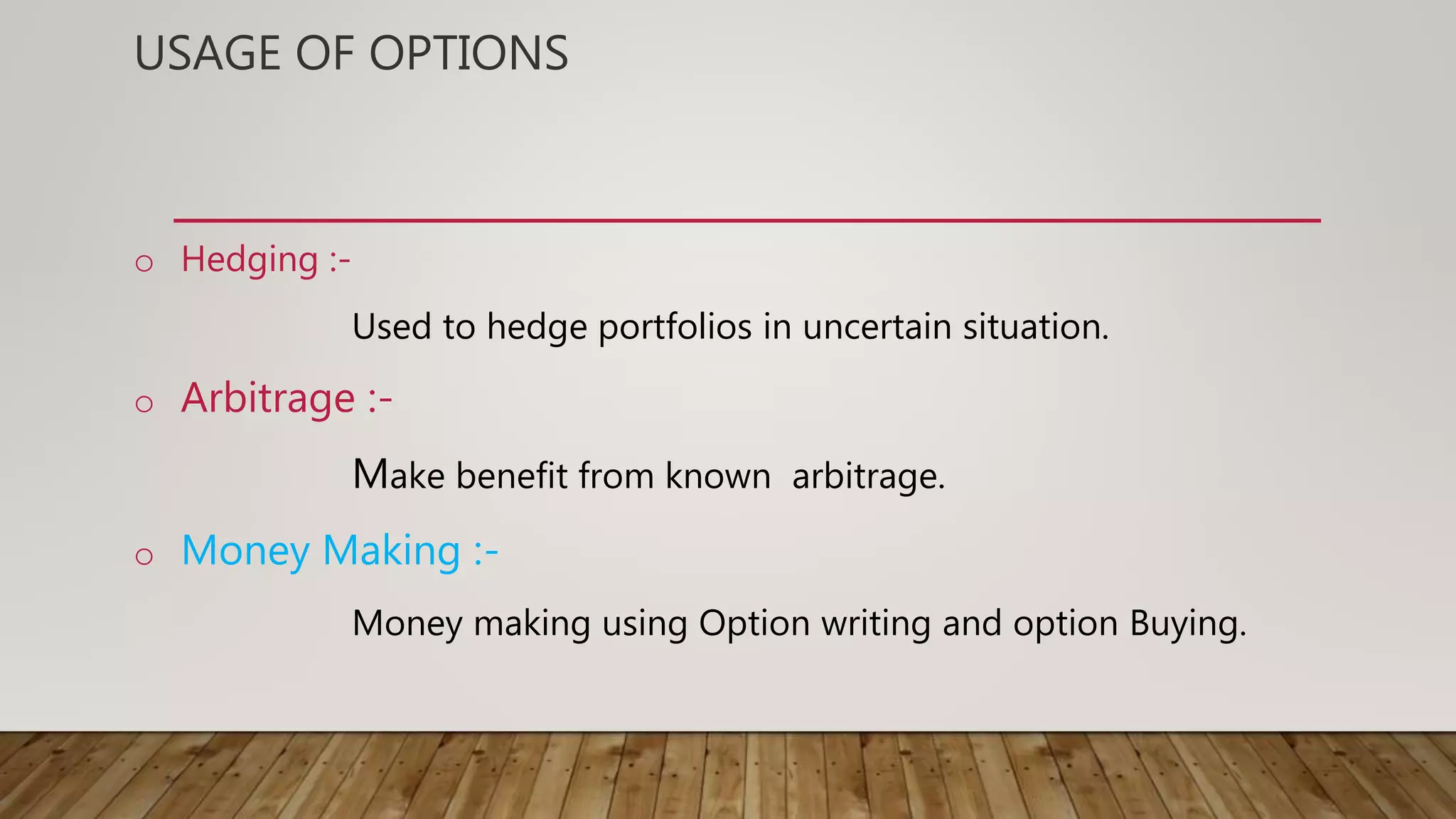 USAGE OF OPTIONS

o Hedging :-

Used to hedge portfolios in uncertain situation.

o Arbitrage :-

Make benefit from known arbitrage.

o Money Making :-

Money making using Option writing and option Buying.